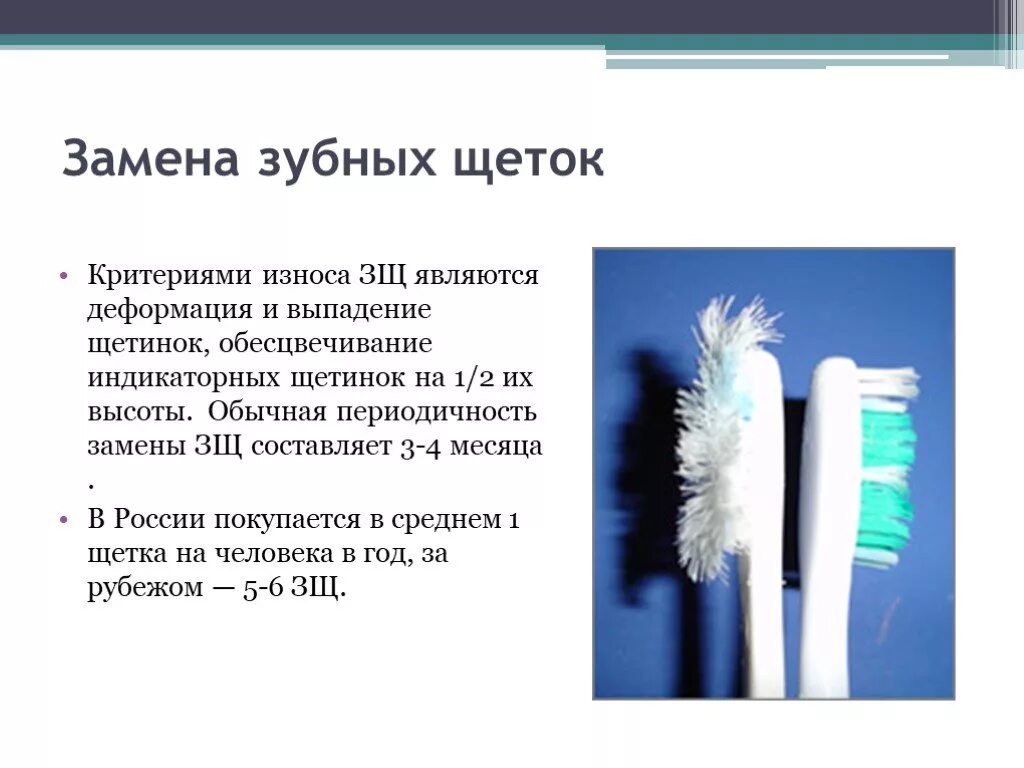 Замена зубных щеток

• Критериями износа ЗЩ являются деформация и выпадение щетинок, обесцвечивание индикаторных щетинок на 1/2 их высоты. Обычная периодичность замены ЗЩ составляет 3-4 месяца .

• В России покупается в среднем 1 щетка на человека в год, за рубежом — 5-6 ЗЩ.